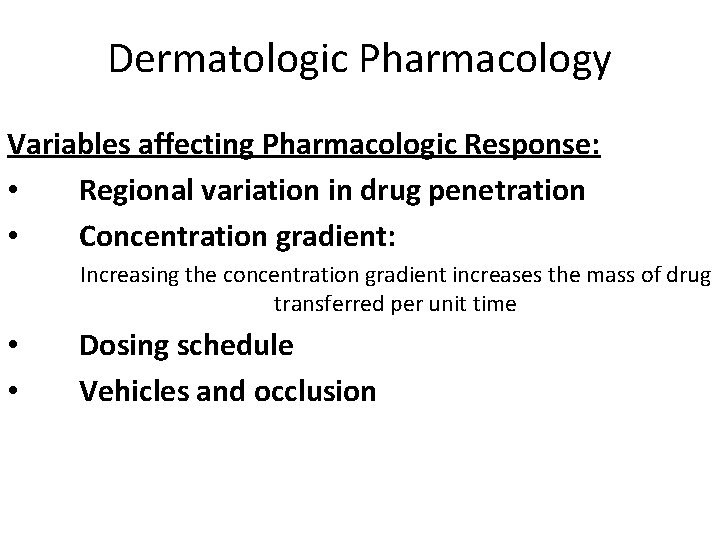 Dermatologic Pharmacology

Variables affecting Pharmacologic Response:

• Regional variation in drug penetration

• Concentration gradient:

Increasing the concentration gradient increases the mass of drug transferred per unit time

• Dosing schedule

• Vehicles and occlusion